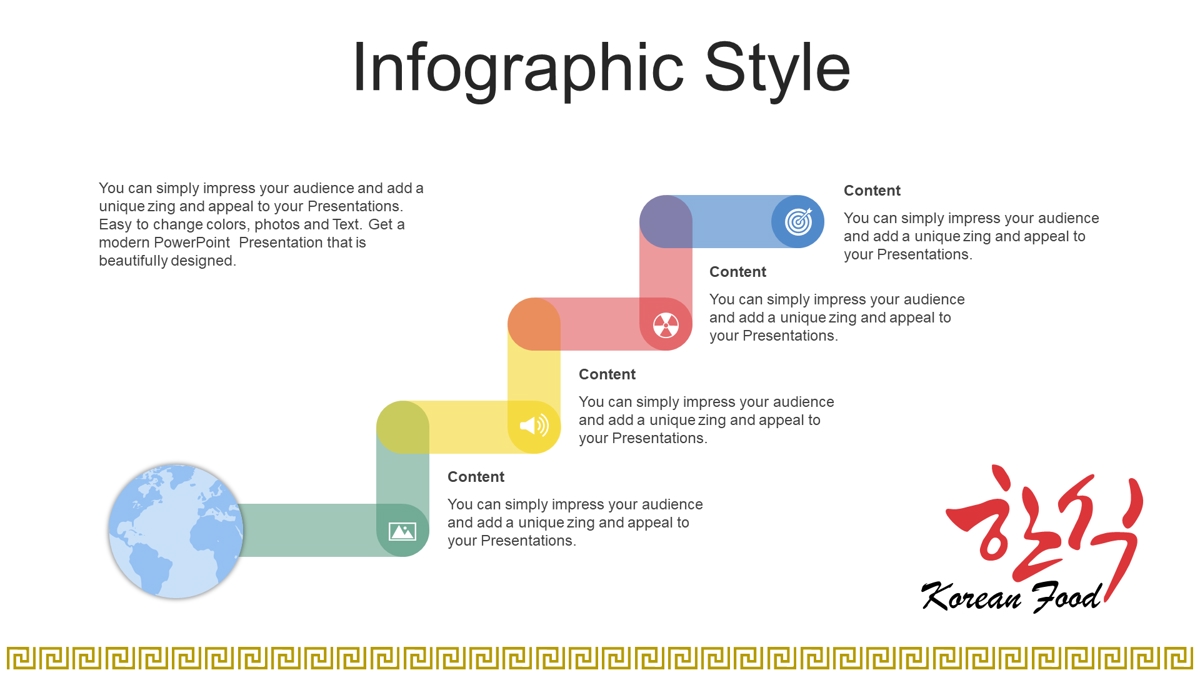 Infographic Style

You can simply impress your audience and add a unique zing and appeal to your Presentations. Easy to change colors, photos and Text. Get a modern PowerPoint Presentation that is beautifully designed.

Content

You can simply impress your audience and add a unique zing and appeal to your Presentations.

Content

You can simply impress your audience and add a unique zing and appeal to your Presentations.

Content

You can simply impress your audience and add a unique zing and appeal to your Presentations.

Content

You can simply impress your audience and add a unique zing and appeal to your Presentations.

한식

Korean Food